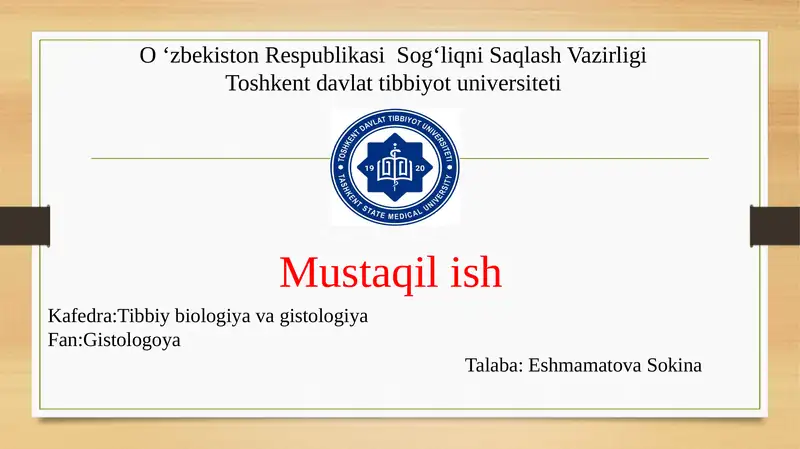 O ‘zbekiston Respublikasi Sog‘liqni Saqlash Vazirligi
Toshkent davlat tibbiyot universiteti

TOSHKENT DAVLAT TIBBIYOT UNIVERSITETI
19 20
TASHKENT STATE MEDICAL UNIVERSITY

Mustaqil ish

Kafedra:Tibbiy biologiya va gistologiya
Fan:Gistologoya

Talaba: Eshmamatova Sokina